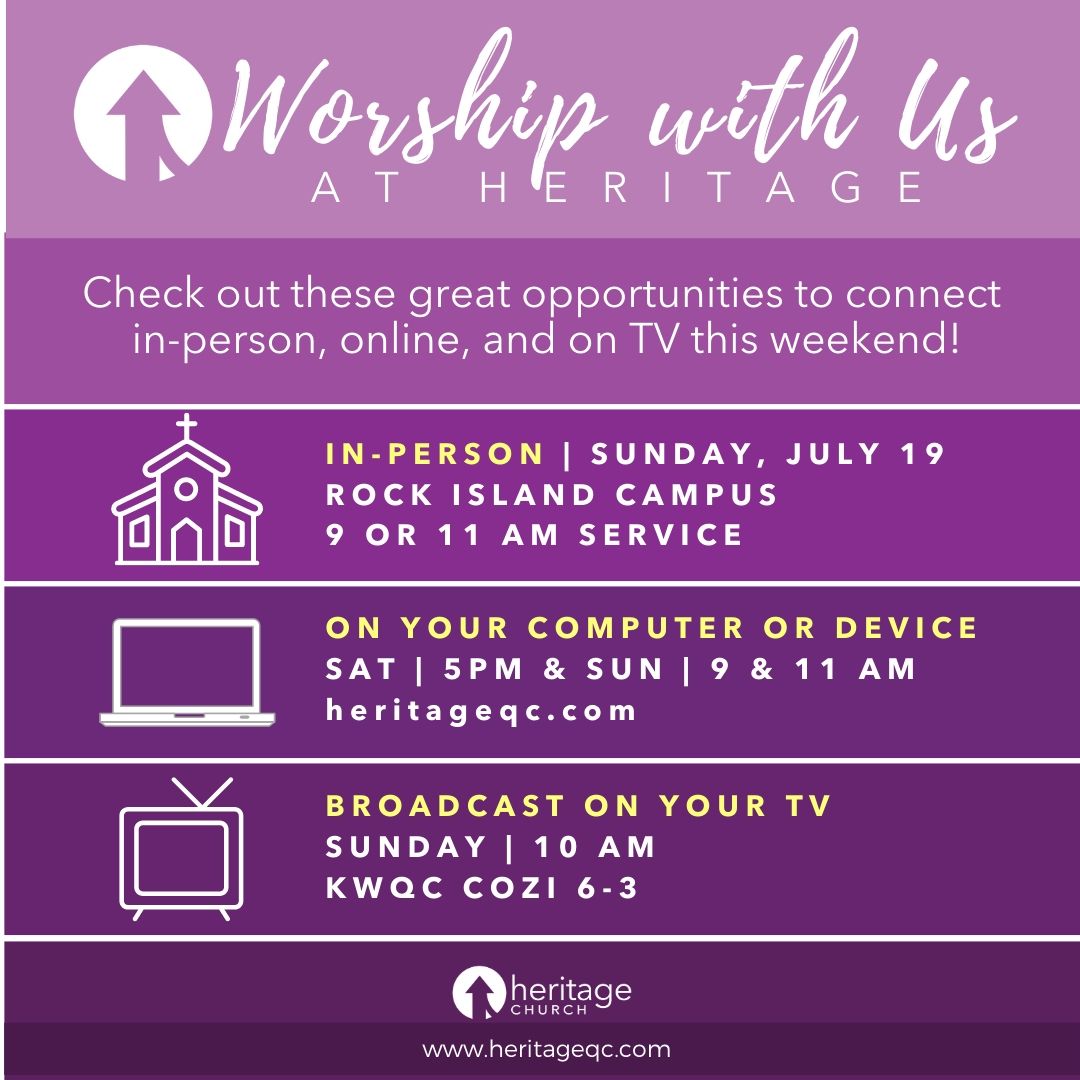 Worship with Us
AT HERITAGE

Check out these great opportunities to connect in-person, online, and on TV this weekend!

IN-PERSON | SUNDAY, JULY 19
ROCK ISLAND CAMPUS
9 OR 11 AM SERVICE

ON YOUR COMPUTER OR DEVICE
SAT | 5PM & SUN | 9 & 11 AM
heritageqc.com

BROADCAST ON YOUR TV
SUNDAY | 10 AM
KWQC COZI 6-3

heritage
CHURCH

www.heritageqc.com